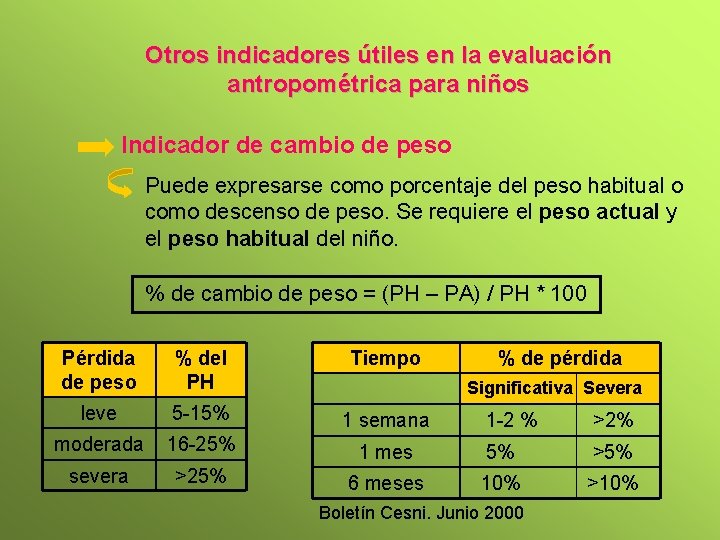 Otros indicadores útiles en la evaluación antropométrica para niños

Indicador de cambio de peso

Puede expresarse como porcentaje del peso habitual o como descenso de peso. Se requiere el peso actual y el peso habitual del niño.

% de cambio de peso = (PH – PA) / PH * 100

| Pérdida de peso | % del PH |
|---|---|
| leve | 5-15% |
| moderada | 16-25% |
| severa | >25% |

| Tiempo | % de pérdida | |
|---|---|---|
| | Significativa | Severa |
| 1 semana | 1-2 % | >2% |
| 1 mes | 5% | >5% |
| 6 meses | 10% | >10% |

Boletín Cesni. Junio 2000